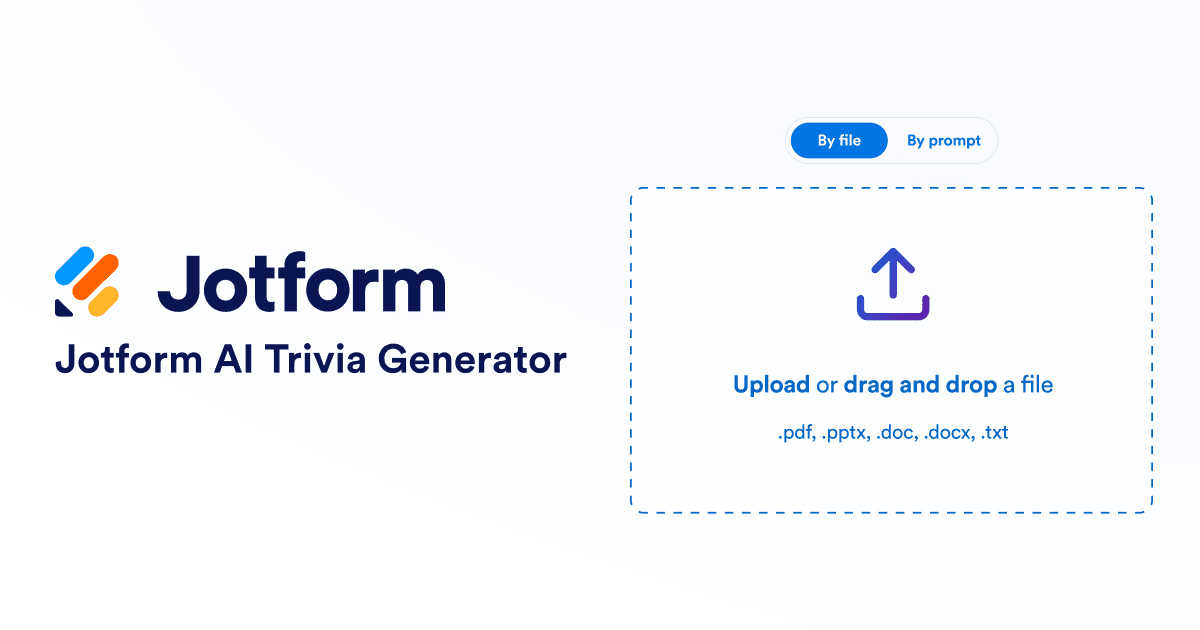 Jotform

Jotform AI Trivia Generator

By file By prompt

Upload or drag and drop a file

.pdf, .pptx, .doc, .docx, .txt